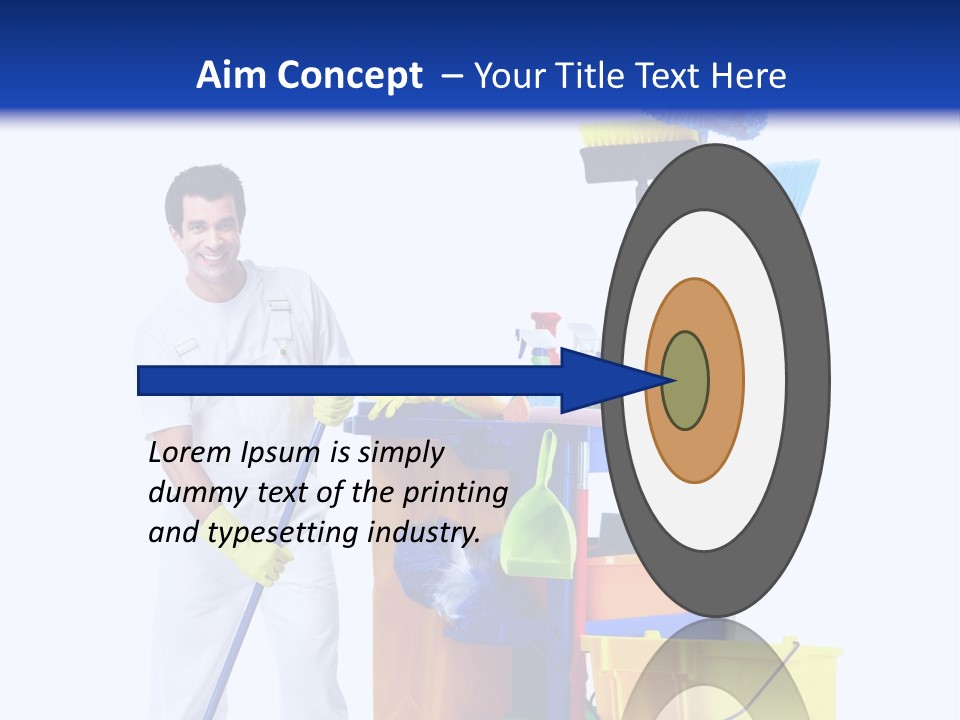 Aim Concept – Your Title Text Here

Lorem Ipsum is simply dummy text of the printing and typesetting industry.